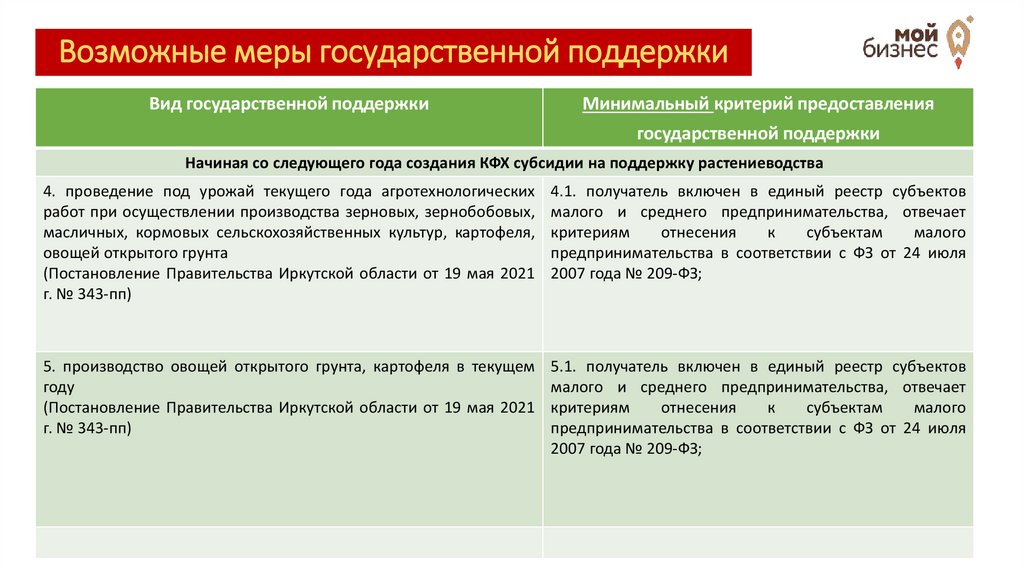 Возможные меры государственной поддержки

мой бизнес

| Вид государственной поддержки | Минимальный критерий предоставления государственной поддержки |
|---|---|
| Начиная со следующего года создания КФХ субсидии на поддержку растениеводства | |
| 4. проведение под урожай текущего года агротехнологических работ при осуществлении производства зерновых, зернобобовых, масличных, кормовых сельскохозяйственных культур, картофеля, овощей открытого грунта (Постановление Правительства Иркутской области от 19 мая 2021 г. № 343-пп) | 4.1. получатель включен в единый реестр субъектов малого и среднего предпринимательства, отвечает критериям отнесения к субъектам малого предпринимательства в соответствии с ФЗ от 24 июля 2007 года № 209-ФЗ; |
| 5. производство овощей открытого грунта, картофеля в текущем году (Постановление Правительства Иркутской области от 19 мая 2021 г. № 343-пп) | 5.1. получатель включен в единый реестр субъектов малого и среднего предпринимательства, отвечает критериям отнесения к субъектам малого предпринимательства в соответствии с ФЗ от 24 июля 2007 года № 209-ФЗ; |
| | |